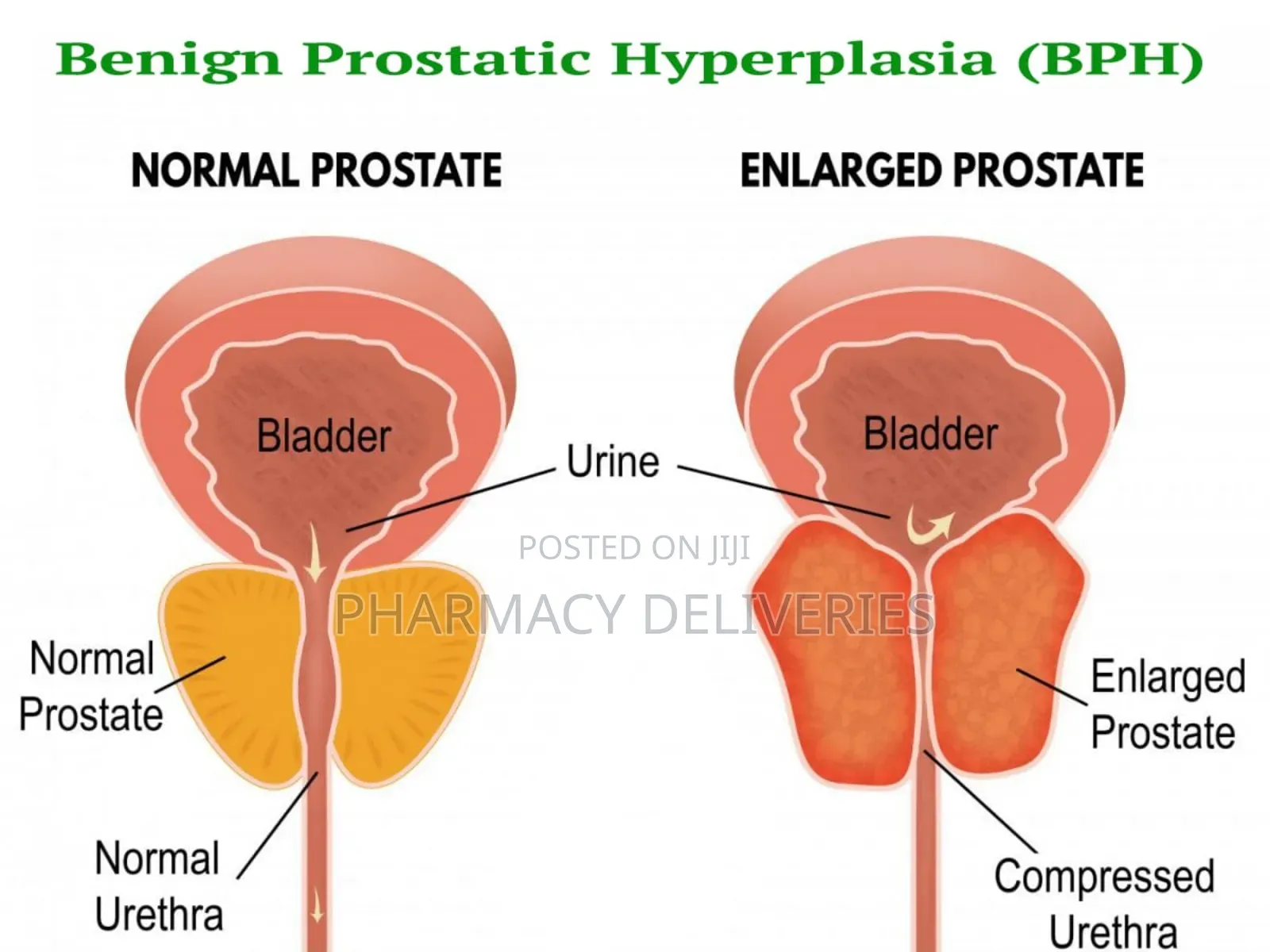 Benign Prostatic Hyperplasia (BPH)

NORMAL PROSTATE

ENLARGED PROSTATE

Bladder

Urine

Bladder

POSTED ON JIJI

PHARMACY DELIVERIES

Normal Prostate

Enlarged Prostate

Normal Urethra

Compressed Urethra